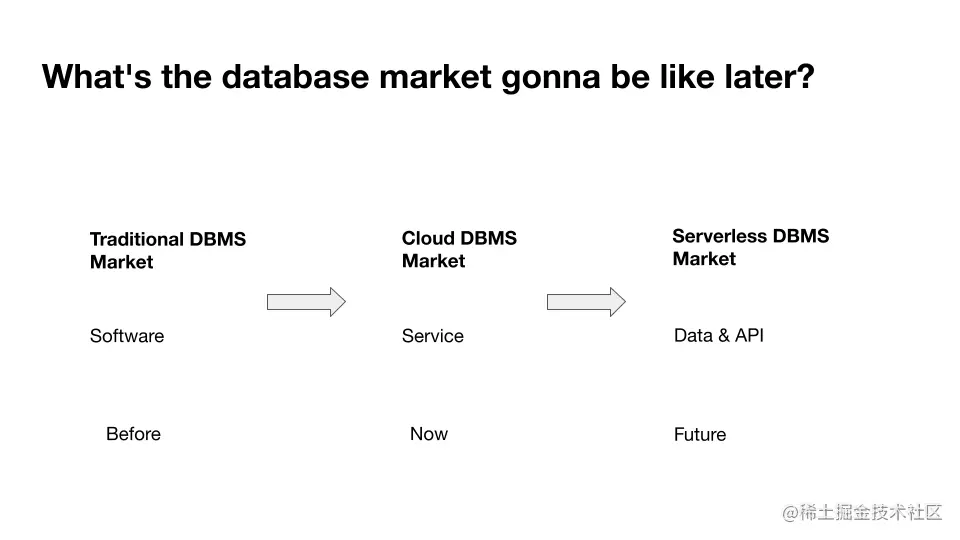 What's the database market gonna be like later?

Traditional DBMS Market

Software

Before

Cloud DBMS Market

Service

Now

Serverless DBMS Market

Data & API

Future

@稀土掘金技术社区